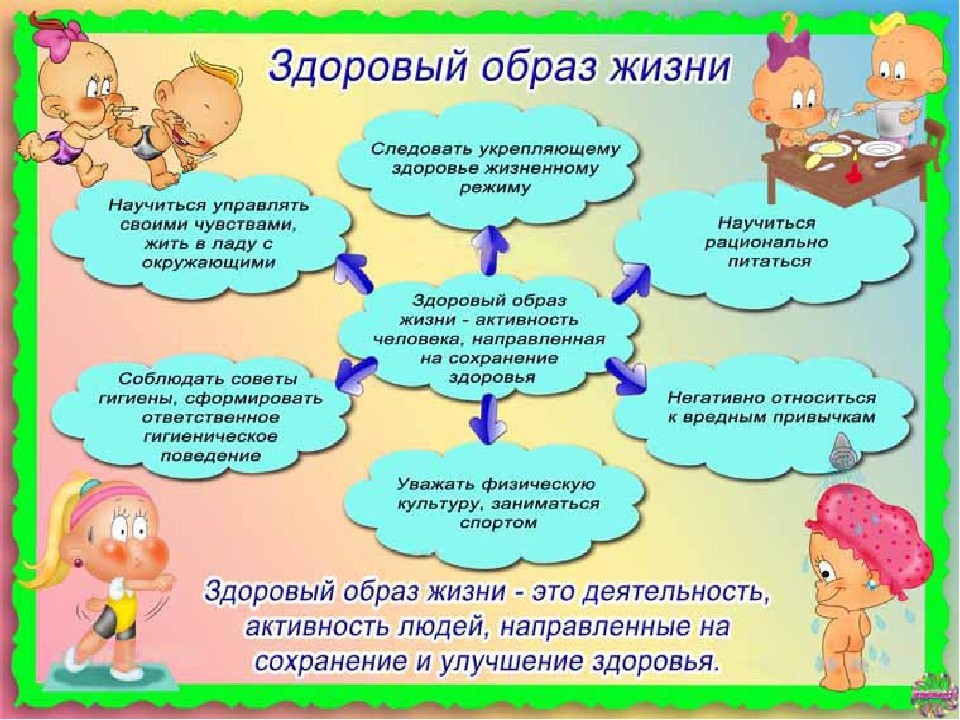 Здоровый образ жизни

Следовать укрепляющему здоровье жизненному режиму

Научиться управлять своими чувствами, жить в ладу с окружающими

Научиться рационально питаться

Здоровый образ жизни - активность человека, направленная на сохранение здоровья

Соблюдать советы гигиены, сформировать ответственное гигиеническое поведение

Негативно относиться к вредным привычкам

Уважать физическую культуру, заниматься спортом

Здоровый образ жизни - это деятельность, активность людей, направленные на сохранение и улучшение здоровья.